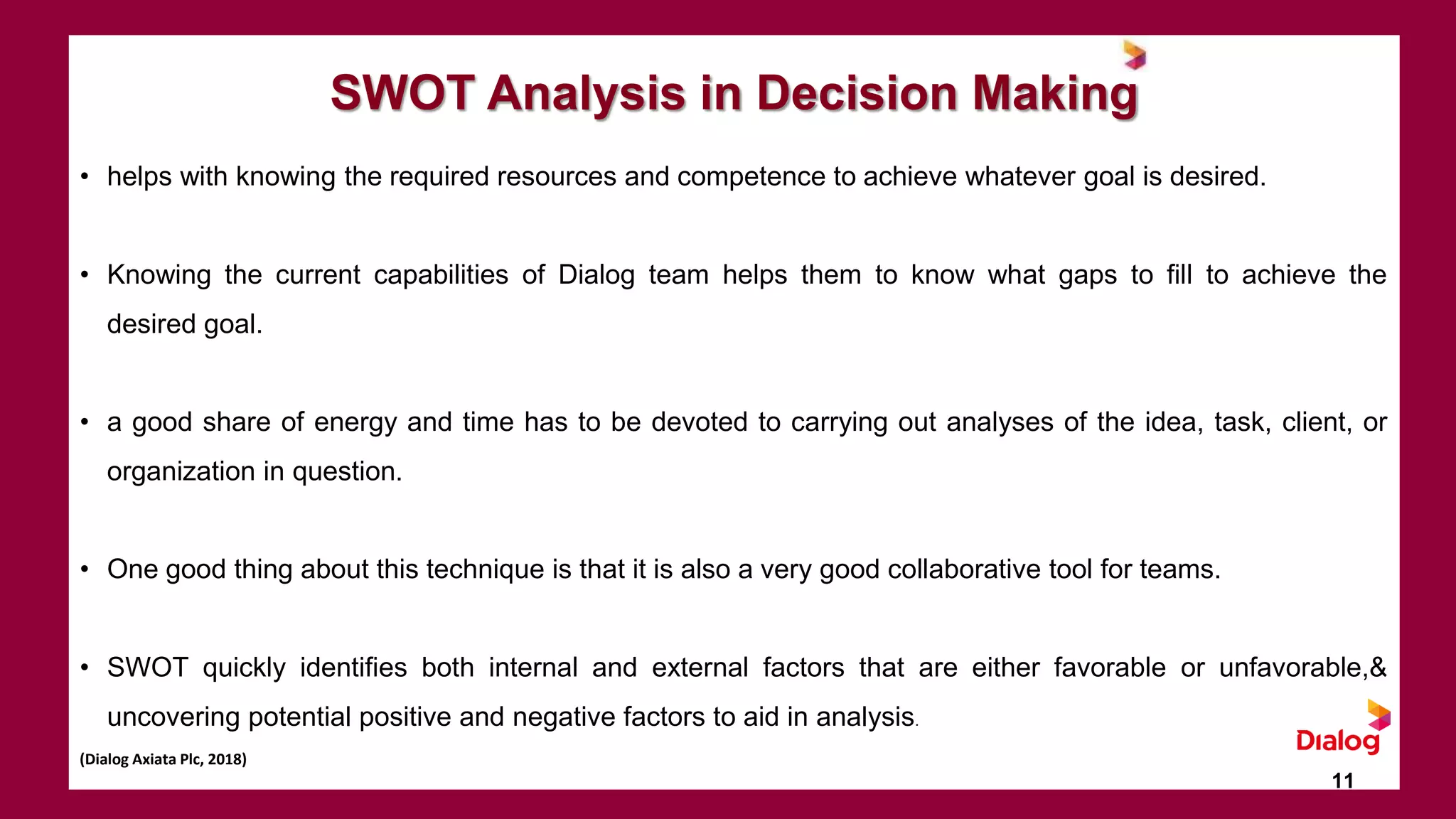 SWOT Analysis in Decision Making

• helps with knowing the required resources and competence to achieve whatever goal is desired.

• Knowing the current capabilities of Dialog team helps them to know what gaps to fill to achieve the desired goal.

• a good share of energy and time has to be devoted to carrying out analyses of the idea, task, client, or organization in question.

• One good thing about this technique is that it is also a very good collaborative tool for teams.

• SWOT quickly identifies both internal and external factors that are either favorable or unfavorable,& uncovering potential positive and negative factors to aid in analysis.

(Dialog Axiata Plc, 2018)

Dialog

11